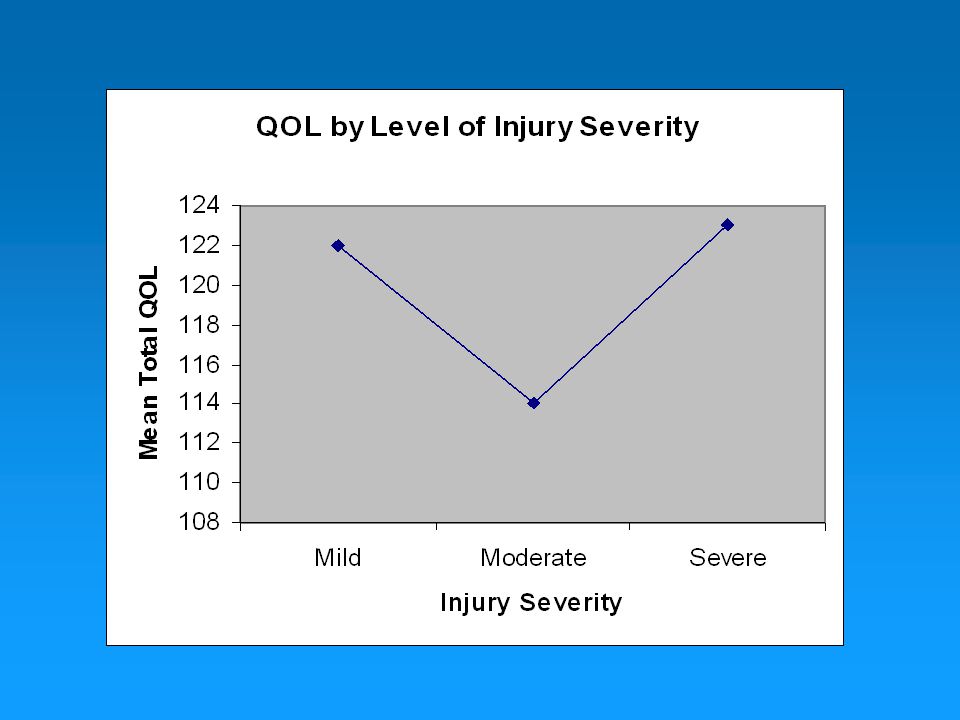 QOL by Level of Injury Severity

Mean Total QOL

124
122
120
118
116
114
112
110
108

Mild
Moderate
Severe

Injury Severity